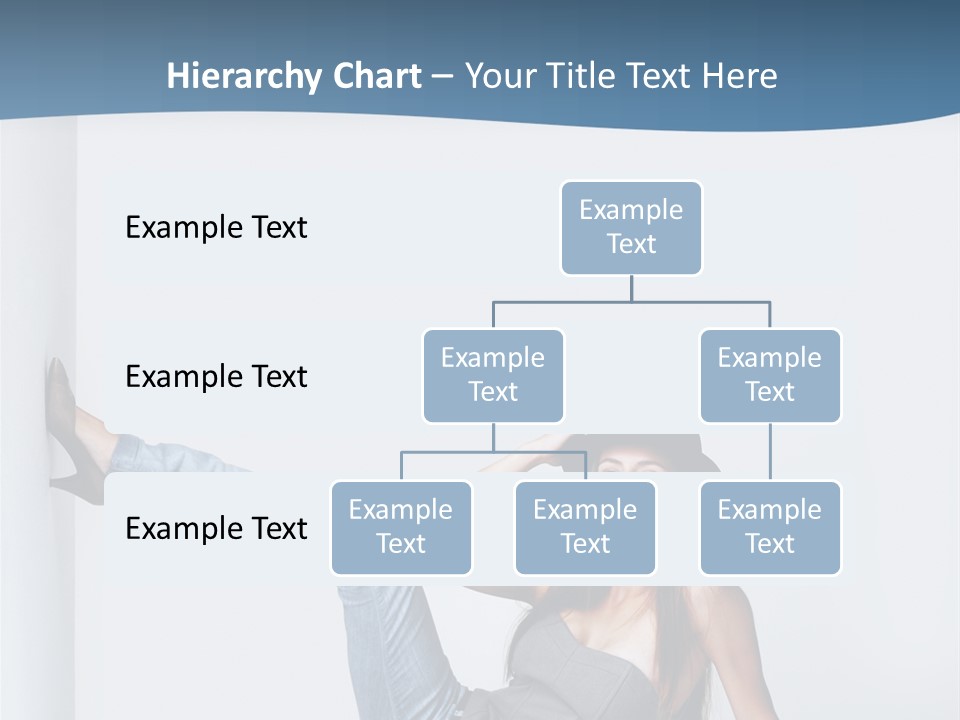 Hierarchy Chart – Your Title Text Here

Example Text

Example Text

Example Text

Example Text

Example Text

Example Text

Example Text

Example Text

Example Text